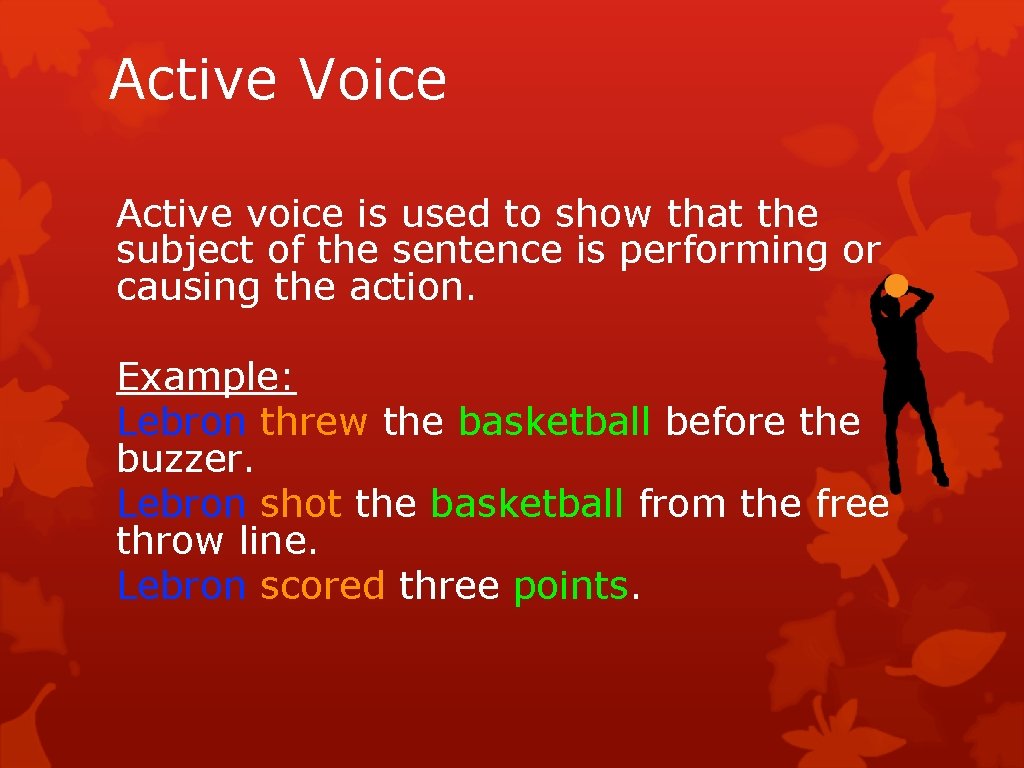 Active Voice

Active voice is used to show that the subject of the sentence is performing or causing the action.

Example:
Lebron threw the basketball before the buzzer.
Lebron shot the basketball from the free throw line.
Lebron scored three points.